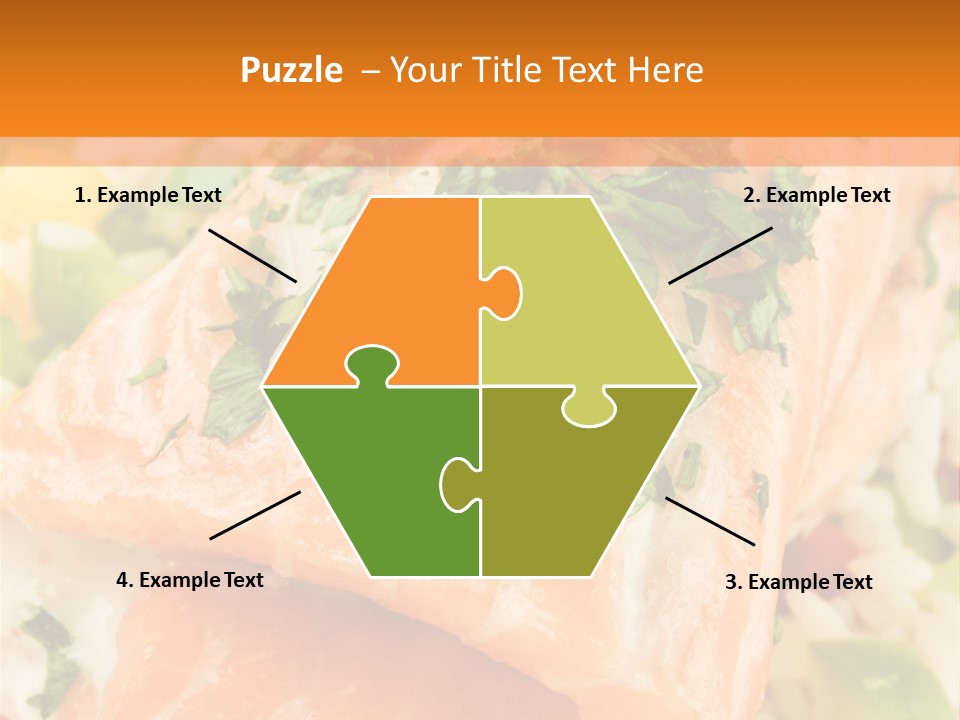 Puzzle – Your Title Text Here

1. Example Text

2. Example Text

4. Example Text

3. Example Text